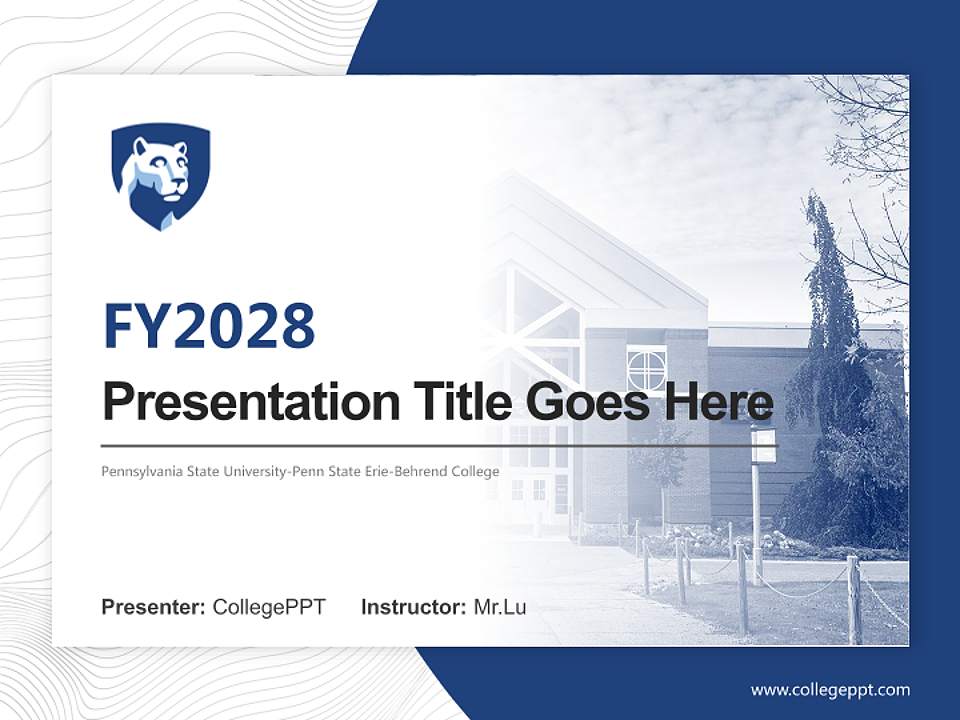 FY2028

Presentation Title Goes Here

Pennsylvania State University-Penn State Erie-Behrend College

Presenter: CollegePPT Instructor: Mr.Lu

www.collegeppt.com